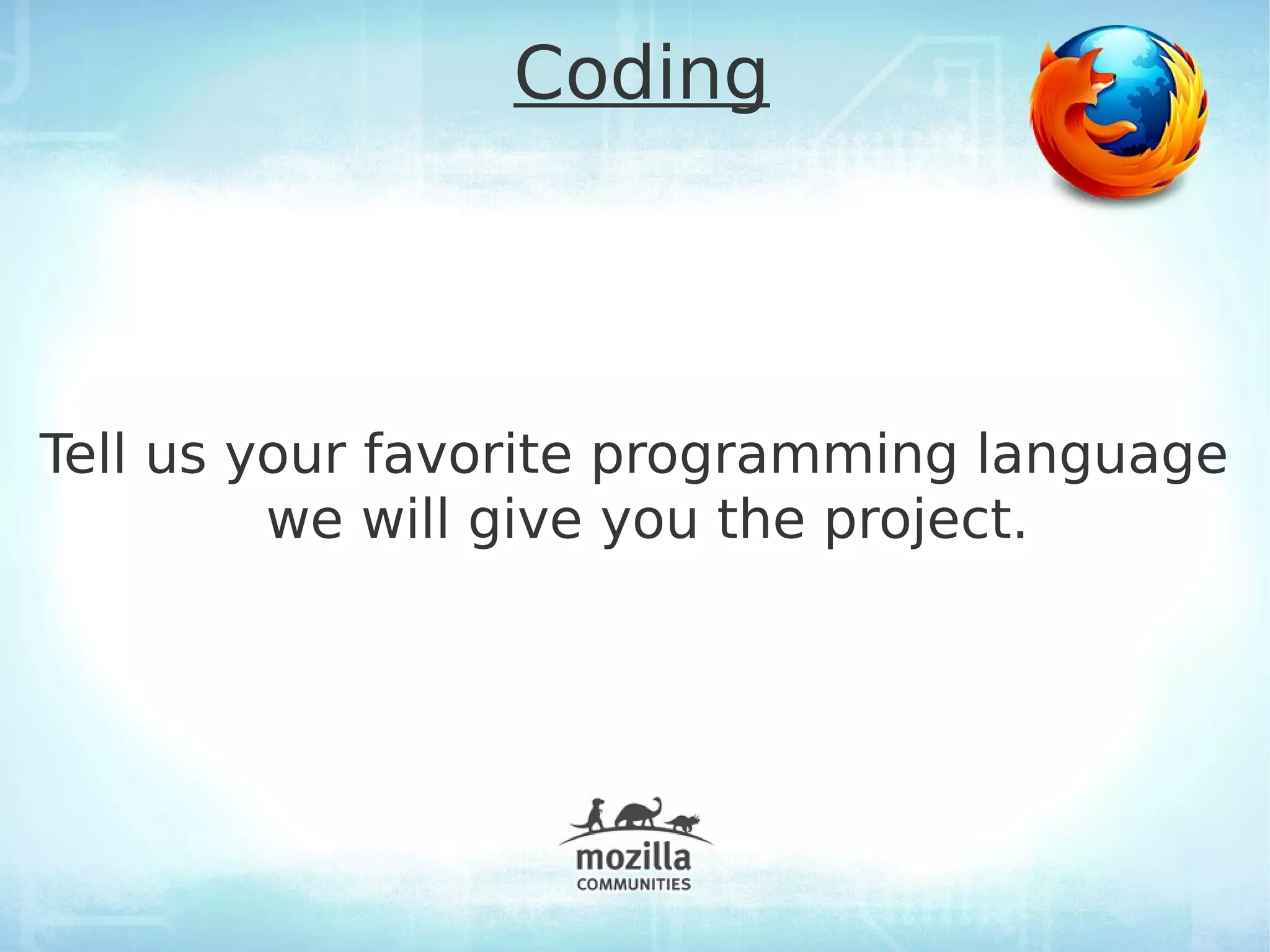 Coding

Tell us your favorite programming language we will give you the project.

mozilla
COMMUNITIES